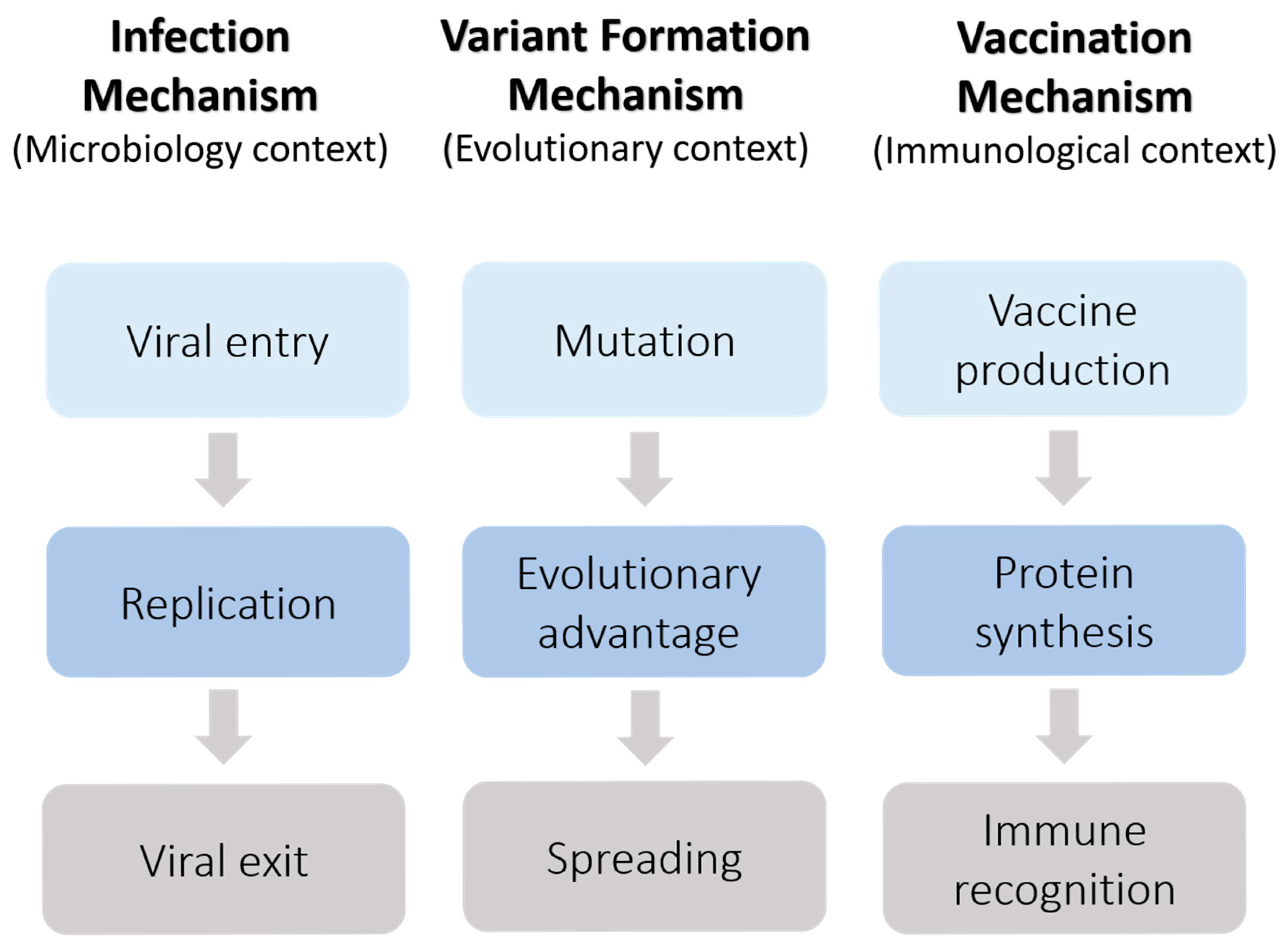 Infection Mechanism
(Microbiology context)

Viral entry

Replication

Viral exit

Variant Formation Mechanism
(Evolutionary context)

Mutation

Evolutionary advantage

Spreading

Vaccination Mechanism
(Immunological context)

Vaccine production

Protein synthesis

Immune recognition